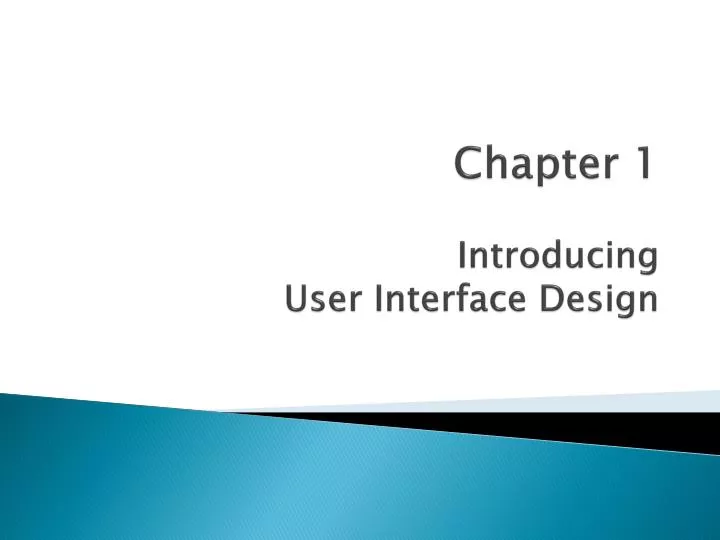 Chapter 1

Introducing
User Interface Design